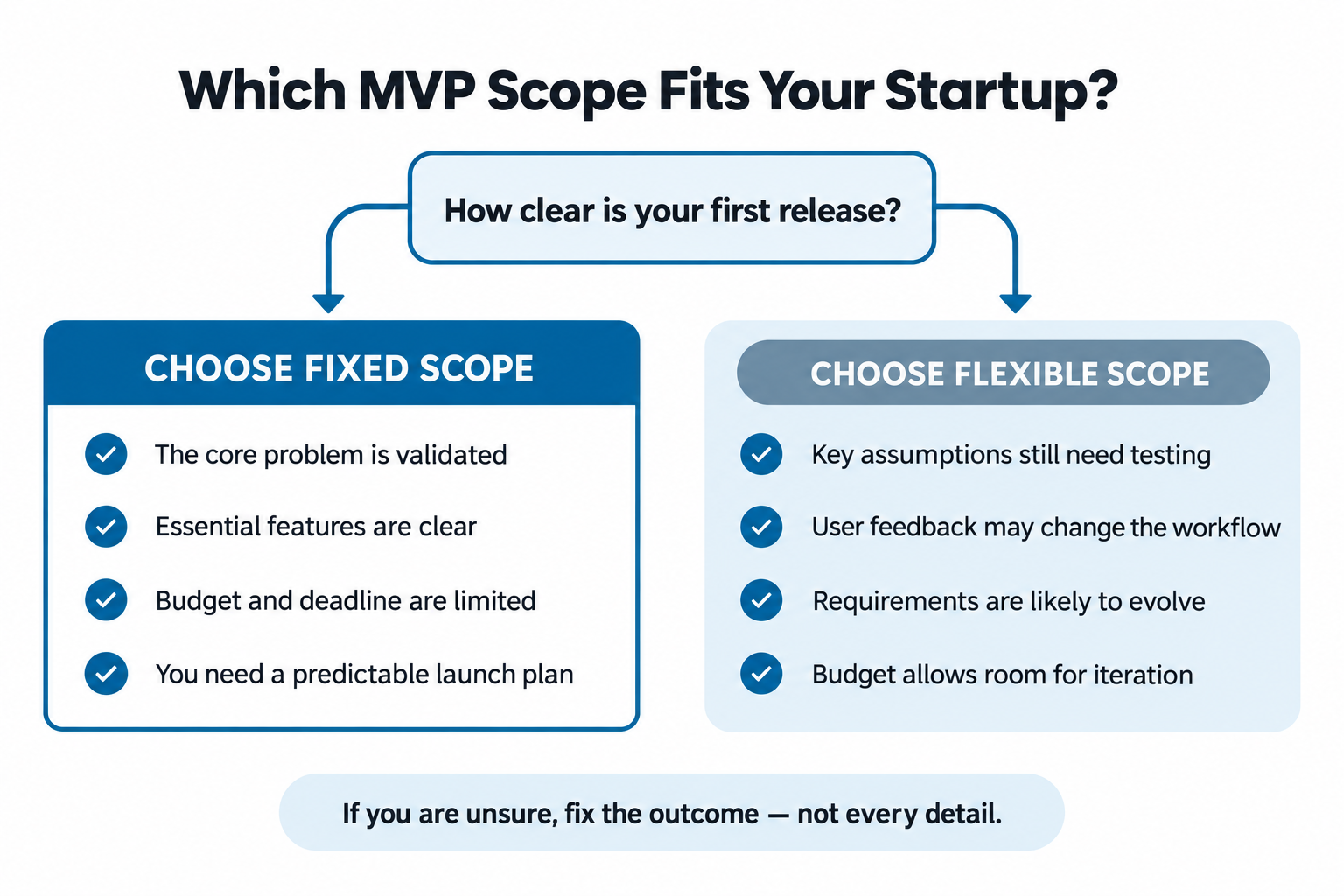 Which MVP Scope Fits Your Startup?

How clear is your first release?

CHOOSE FIXED SCOPE

The core problem is validated

Essential features are clear

Budget and deadline are limited

You need a predictable launch plan

CHOOSE FLEXIBLE SCOPE

Key assumptions still need testing

User feedback may change the workflow

Requirements are likely to evolve

Budget allows room for iteration

If you are unsure, fix the outcome — not every detail.